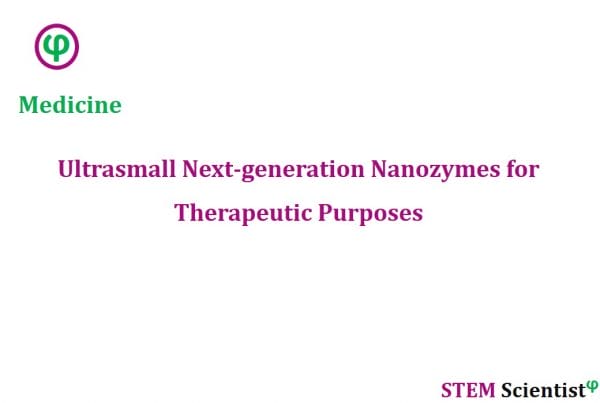 φ

Medicine

Ultrasmall Next-generation Nanozymes for Therapeutic Purposes

STEM Scientist$^{φ}$